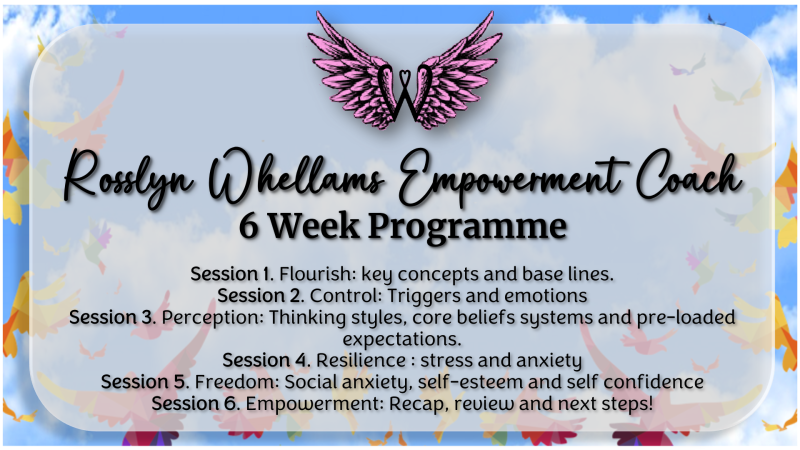 W

Rosslyn Whellams Empowerment Coach
6 Week Programme

Session 1. Flourish: key concepts and base lines.
Session 2. Control: Triggers and emotions
Session 3. Perception: Thinking styles, core beliefs systems and pre-loaded expectations.
Session 4. Resilience : stress and anxiety
Session 5. Freedom: Social anxiety, self-esteem and self confidence
Session 6. Empowerment: Recap, review and next steps!